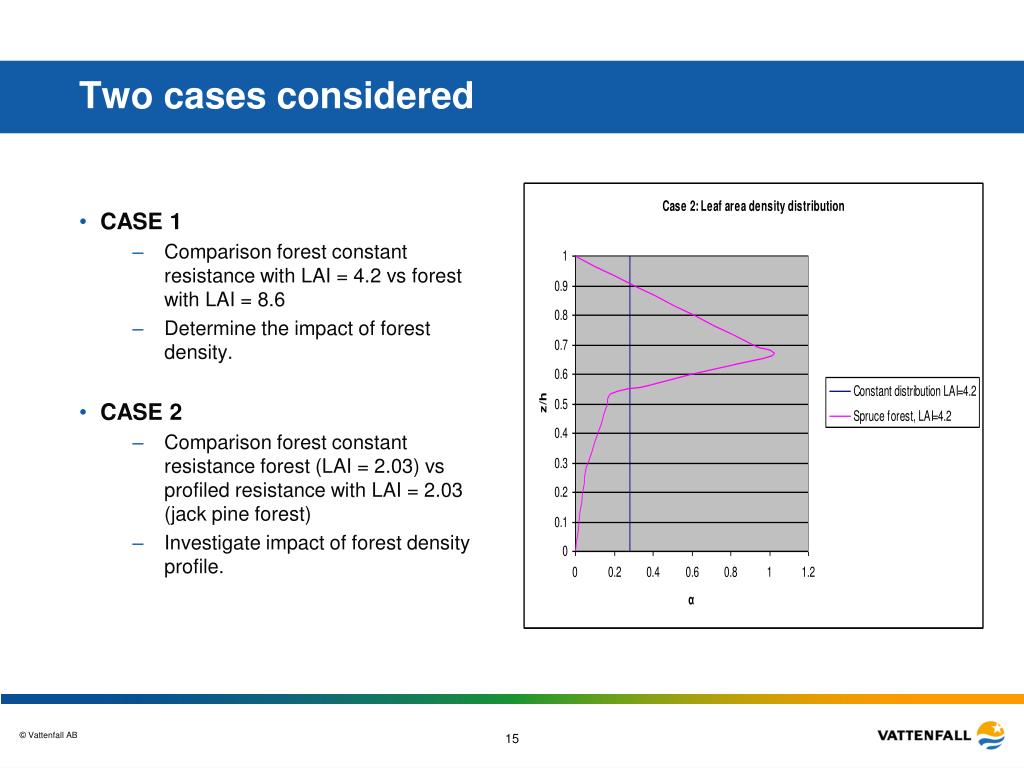 Two cases considered

• CASE 1
– Comparison forest constant resistance with LAI = 4.2 vs forest with LAI = 8.6
– Determine the impact of forest density.

• CASE 2
– Comparison forest constant resistance forest (LAI = 2.03) vs profiled resistance with LAI = 2.03 (jack pine forest)
– Investigate impact of forest density profile.

Case 2: Leaf area density distribution

1
0.9
0.8
0.7
0.6
0.5
0.4
0.3
0.2
0.1
0

z/h

0 0.2 0.4 0.6 0.8 1 1.2

α

Constant distribution LAI=4.2
Spruce forest, LAI=4.2

© Vattenfall AB

15

VATTENFALL